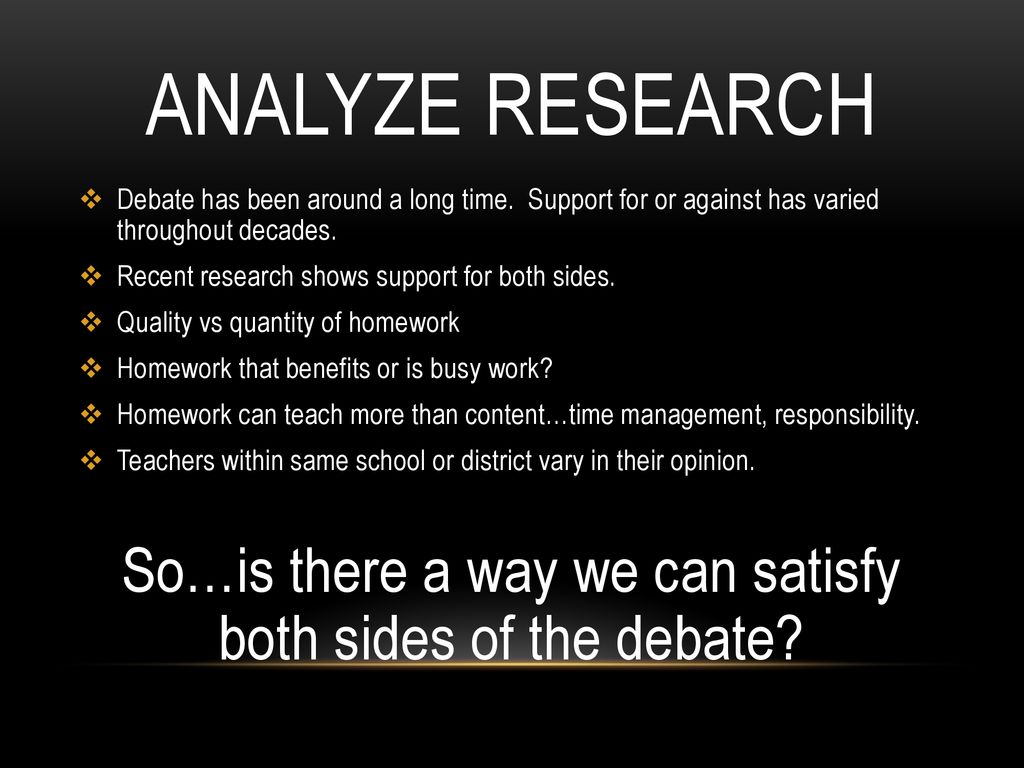 ANALYZE RESEARCH

❖ Debate has been around a long time. Support for or against has varied throughout decades.

❖ Recent research shows support for both sides.

❖ Quality vs quantity of homework

❖ Homework that benefits or is busy work?

❖ Homework can teach more than content…time management, responsibility.

❖ Teachers within same school or district vary in their opinion.

So…is there a way we can satisfy both sides of the debate?